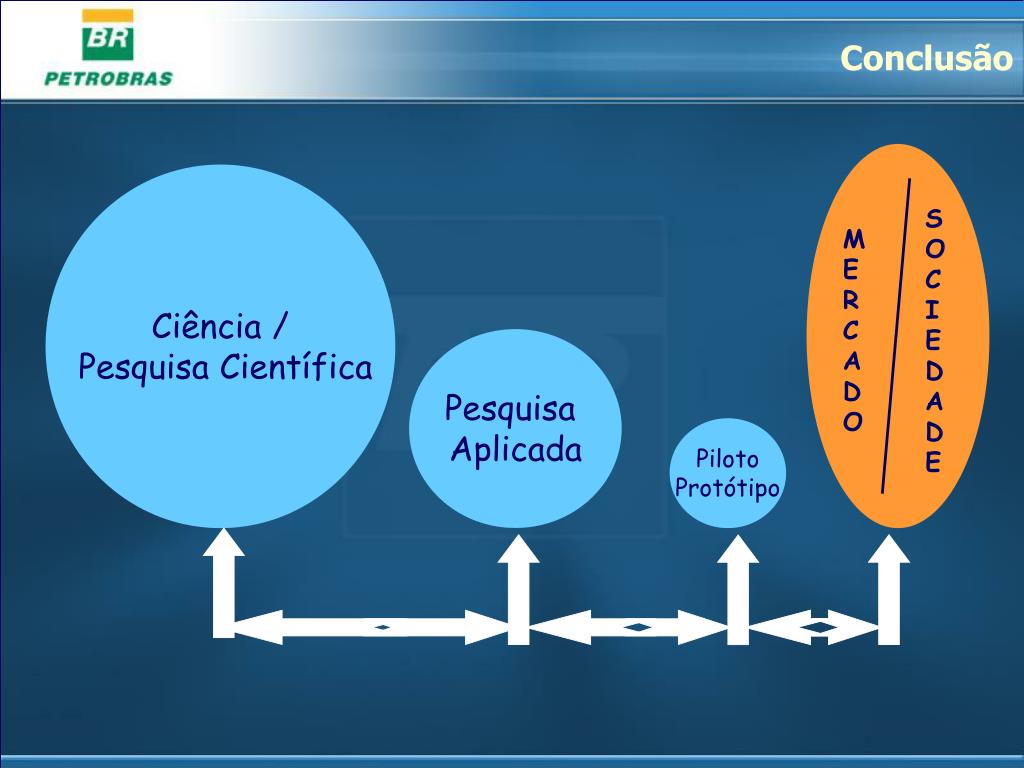 BR
PETROBRAS

Conclusão

Ciência / Pesquisa Científica

Pesquisa Aplicada

Piloto Protótipo

MERCADO

SOCIEDADE